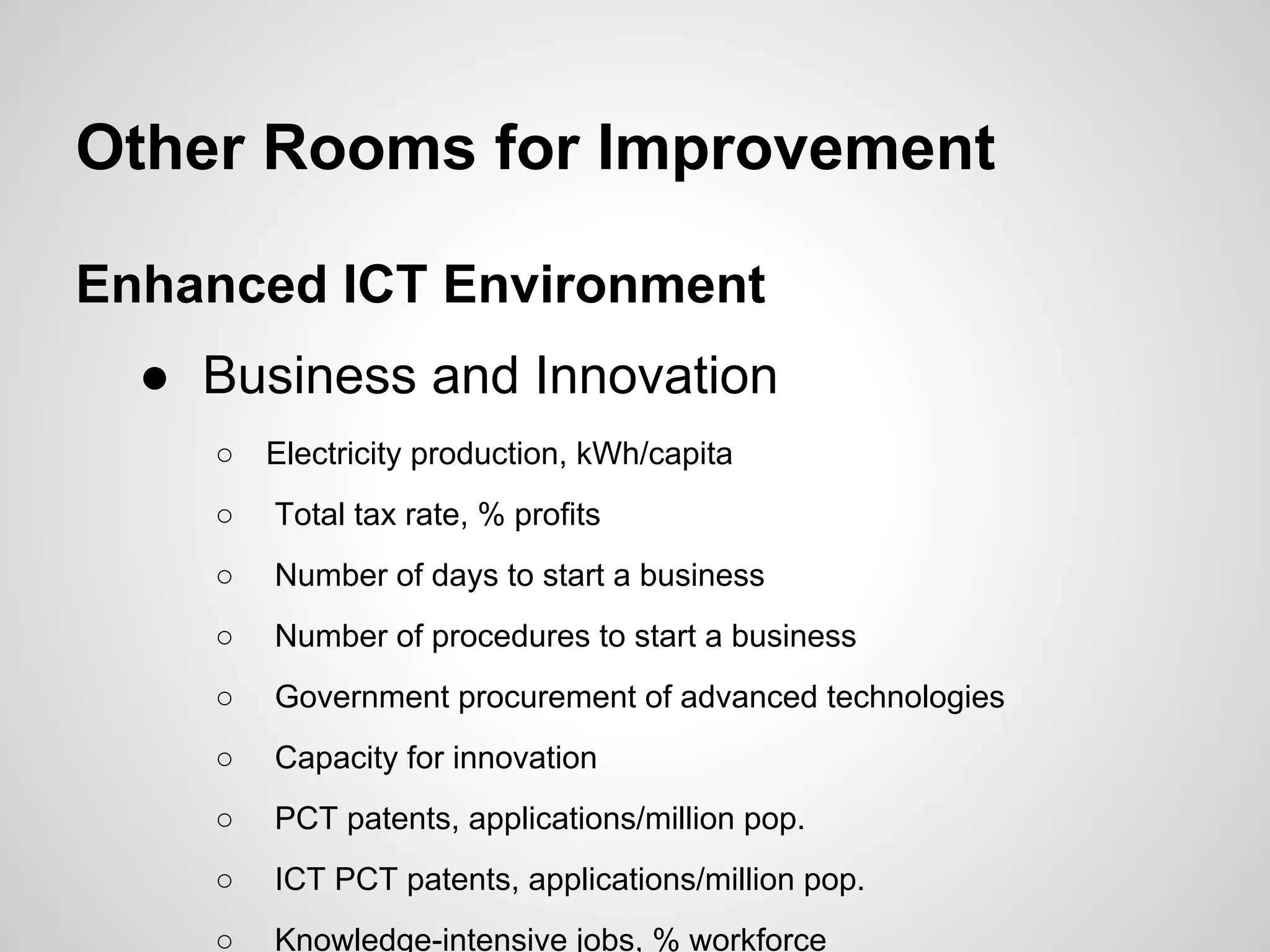 Other Rooms for Improvement

Enhanced ICT Environment

● Business and Innovation

○ Electricity production, kWh/capita

○ Total tax rate, % profits

○ Number of days to start a business

○ Number of procedures to start a business

○ Government procurement of advanced technologies

○ Capacity for innovation

○ PCT patents, applications/million pop.

○ ICT PCT patents, applications/million pop.

○ Knowledge-intensive jobs, % workforce